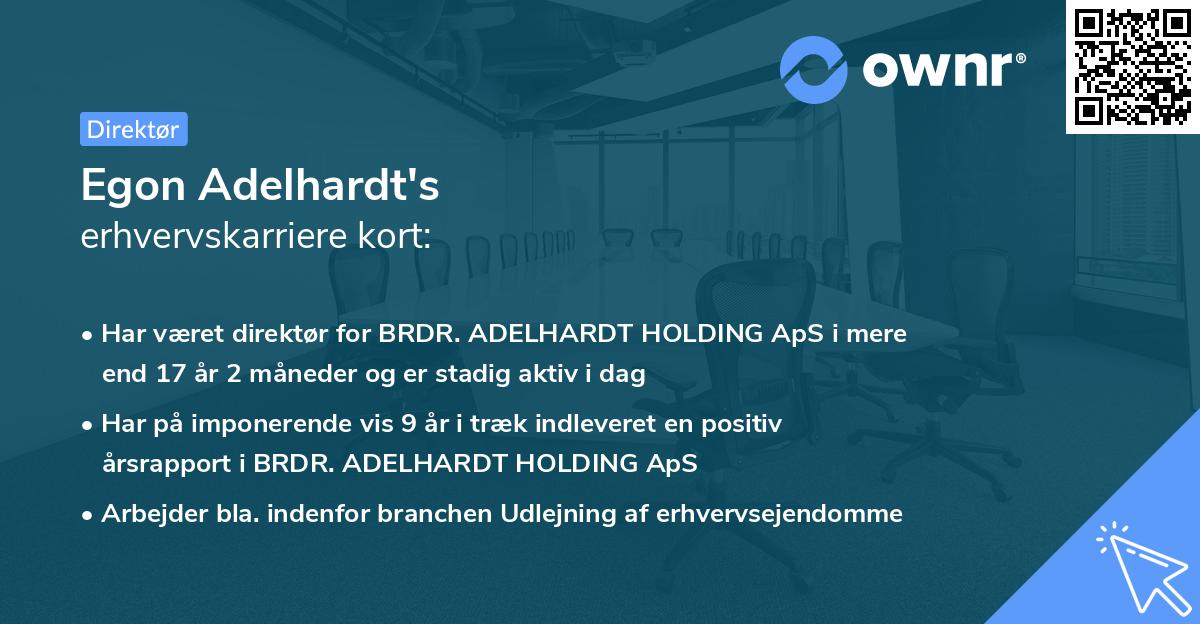 ownr®

Direktør

Egon Adelhardt's
erhvervskarriere kort:

• Har været direktør for BRDR. ADELHARDT HOLDING ApS i mere end 17 år 2 måneder og er stadig aktiv i dag

• Har på imponerende vis 9 år i træk indleveret en positiv årsrapport i BRDR. ADELHARDT HOLDING ApS

• Arbejder bla. indenfor branchen Udlejning af erhvervsejendomme